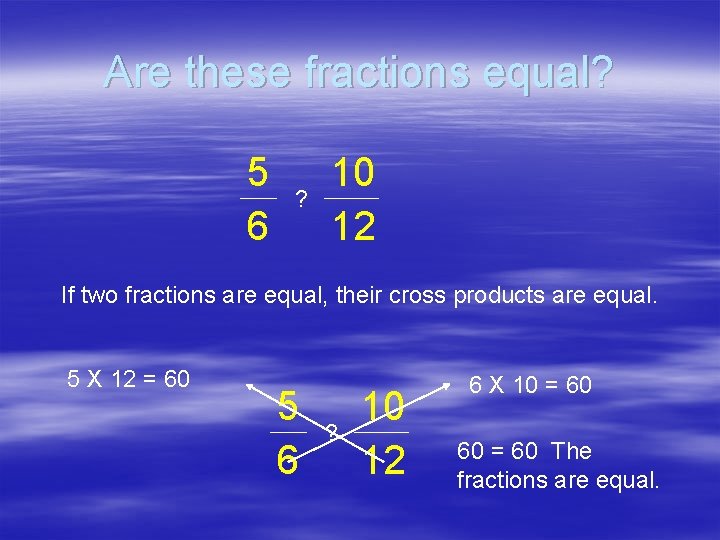 Are these fractions equal?

$\frac{5}{6}$ ? $\frac{10}{12}$

If two fractions are equal, their cross products are equal.

5 X 12 = 60

$\frac{5}{6}$ ? $\frac{10}{12}$

6 X 10 = 60

60 = 60 The fractions are equal.